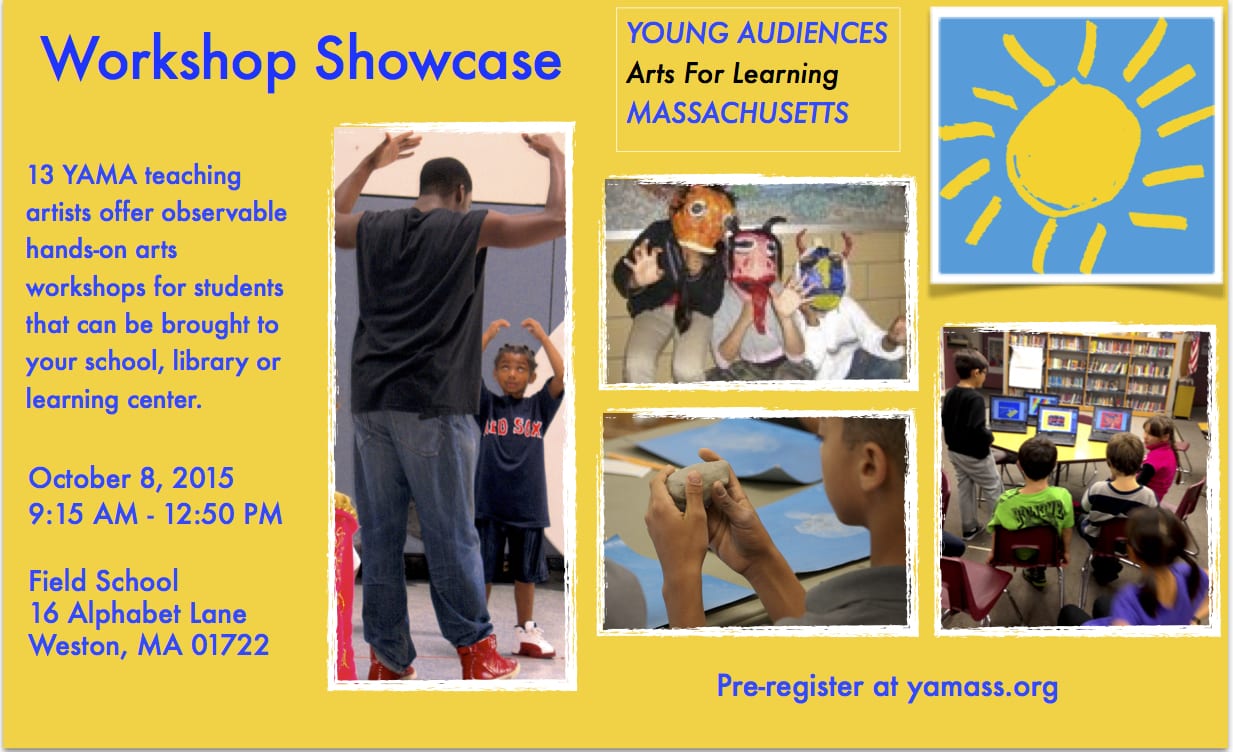 Workshop Showcase

YOUNG AUDIENCES
Arts For Learning
MASSACHUSETTS

13 YAMA teaching artists offer observable hands-on arts workshops for students that can be brought to your school, library or learning center.

October 8, 2015
9:15 AM - 12:50 PM

Field School
16 Alphabet Lane
Weston, MA 01722

RED SOX

Pre-register at yamass.org